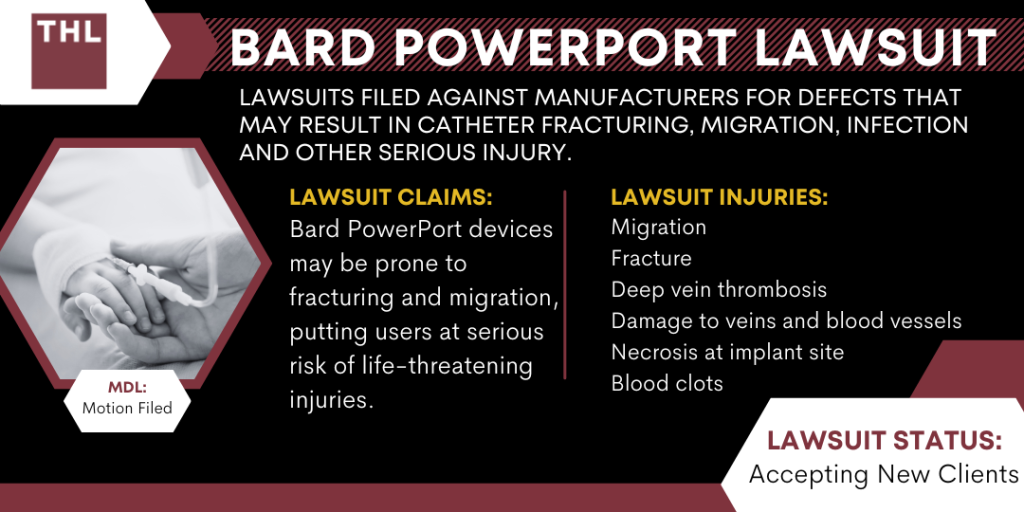 THL

BARD POWERPORT LAWSUIT

LAWSUITS FILED AGAINST MANUFACTURERS FOR DEFECTS THAT MAY RESULT IN CATHETER FRACTURING, MIGRATION, INFECTION AND OTHER SERIOUS INJURY.

LAWSUIT CLAIMS:
Bard PowerPort devices may be prone to fracturing and migration, putting users at serious risk of life-threatening injuries.

LAWSUIT INJURIES:
Migration
Fracture
Deep vein thrombosis
Damage to veins and blood vessels
Necrosis at implant site
Blood clots

MDL:
Motion Filed

LAWSUIT STATUS:
Accepting New Clients